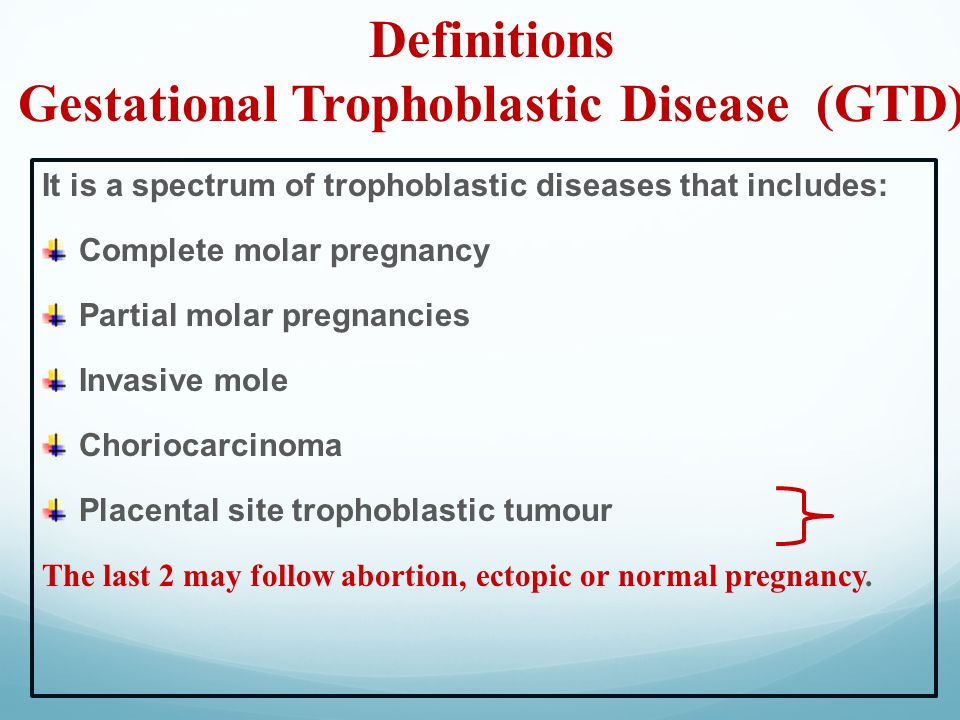 Definitions
Gestational Trophoblastic Disease (GTD)

It is a spectrum of trophoblastic diseases that includes:

Complete molar pregnancy

Partial molar pregnancies

Invasive mole

Choriocarcinoma

Placental site trophoblastic tumour

The last 2 may follow abortion, ectopic or normal pregnancy.